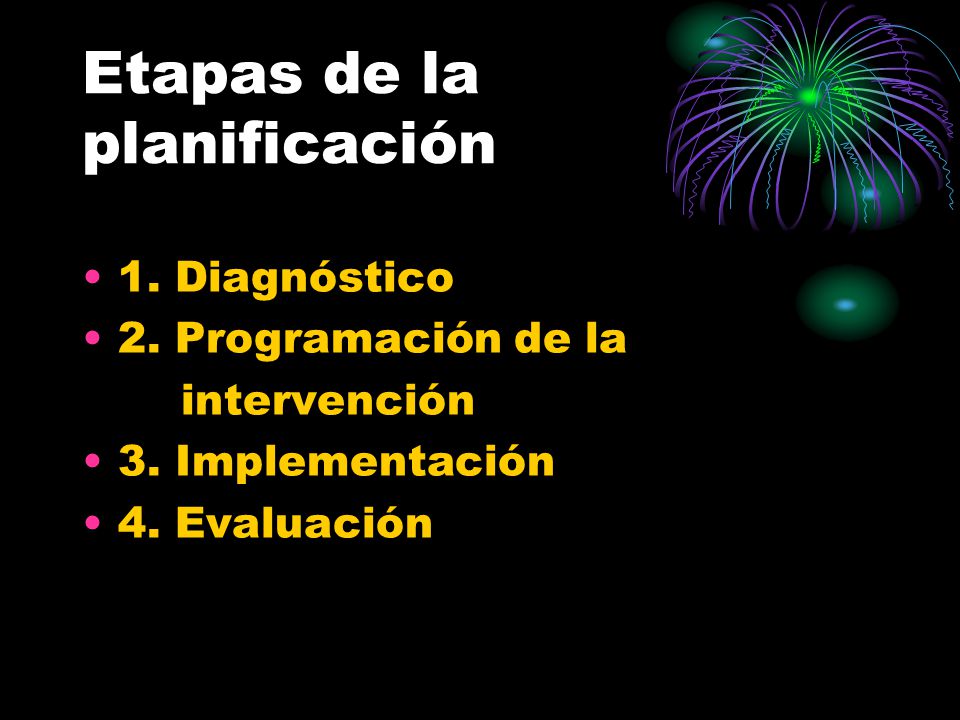 Etapas de la planificación

• 1. Diagnóstico
• 2. Programación de la intervención
• 3. Implementación
• 4. Evaluación